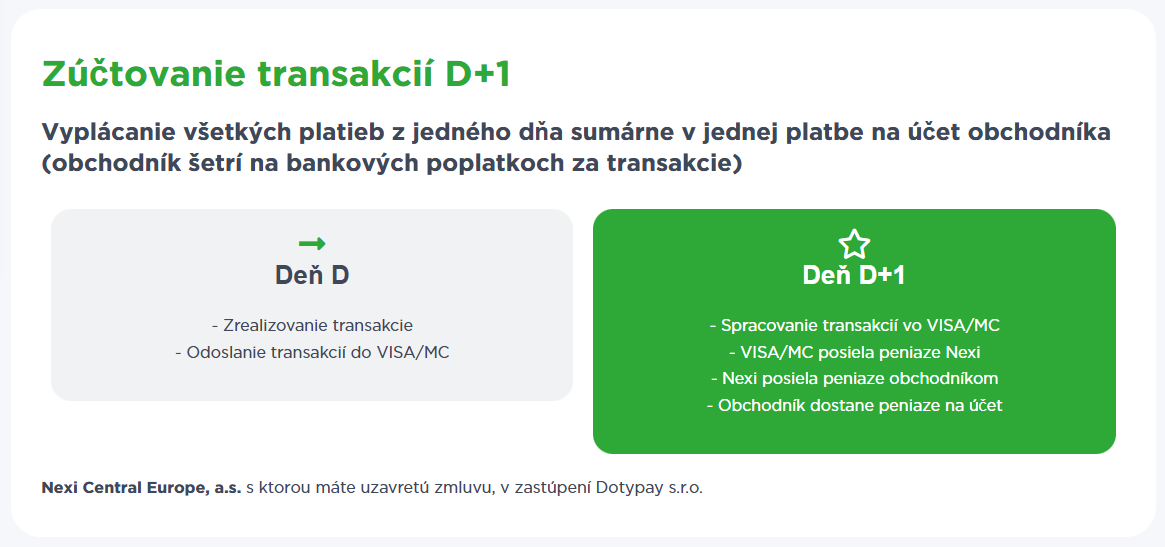 Zúčtovanie transakcií D+1

Vyplácanie všetkých platieb z jedného dňa sumárne v jednej platbe na účet obchodníka (obchodník šetrí na bankových poplatkoch za transakcie)

Deň D

- Zrealizovanie transakcie
- Odoslanie transakcií do VISA/MC

Deň D+1

- Spracovanie transakcií vo VISA/MC
- VISA/MC posiela peniaze Nexi
- Nexi posiela peniaze obchodníkom
- Obchodník dostane peniaze na účet

Nexi Central Europe, a.s. s ktorou máte uzavretú zmluvu, v zastúpení Dotypay s.r.o.